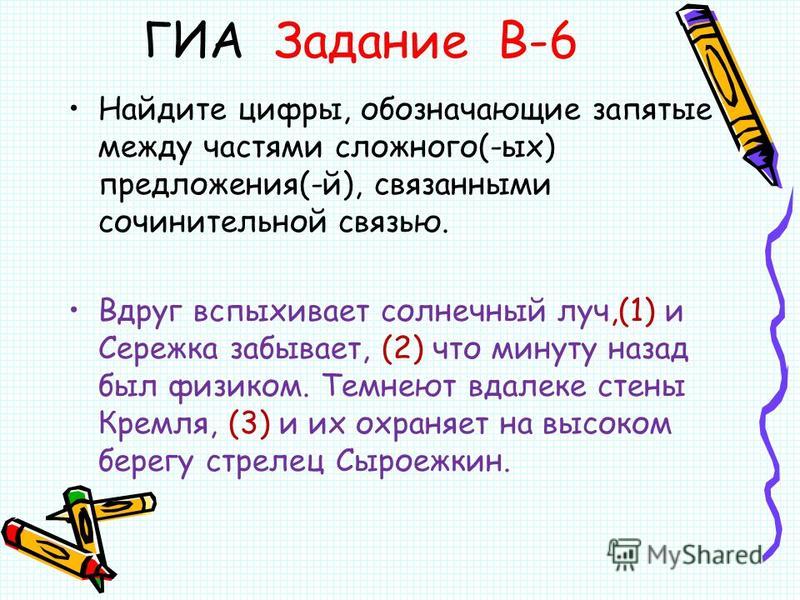 ГИА Задание В-6

• Найдите цифры, обозначающие запятые между частями сложного(-ых) предложения(-й), связанными сочинительной связью.

• Вдруг вспыхивает солнечный луч,(1) и Сережка забывает, (2) что минуту назад был физиком. Темнеют вдалеке стены Кремля, (3) и их охраняет на высоком берегу стрелец Сыроежкин.

MyShared